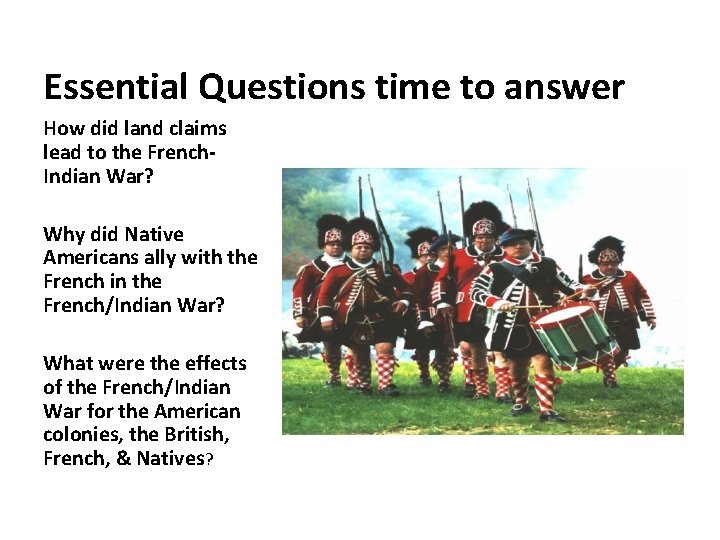 Essential Questions time to answer

How did land claims lead to the French-Indian War?

Why did Native Americans ally with the French in the French/Indian War?

What were the effects of the French/Indian War for the American colonies, the British, French, & Natives?